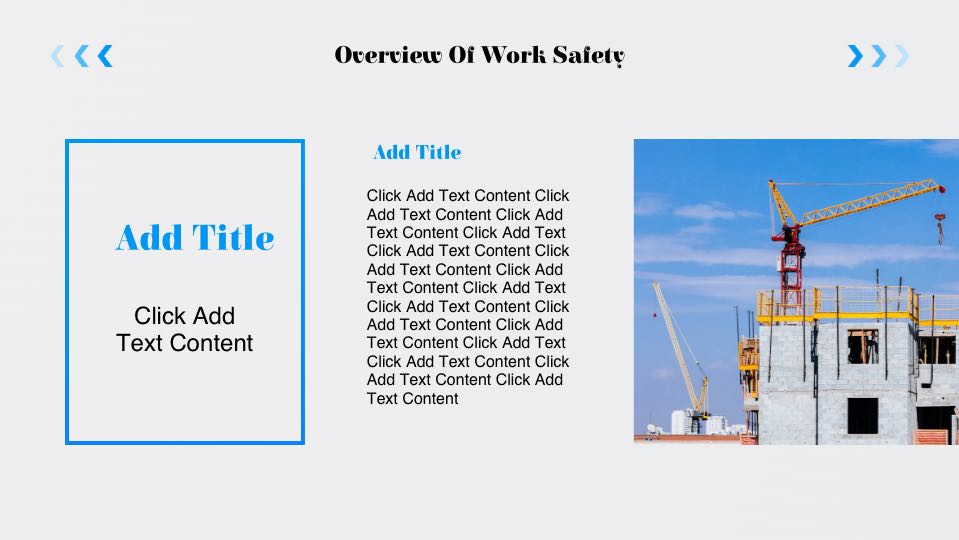 Overview Of Work Safety

Add Title

Click Add Text Content

Add Title

Click Add Text Content Click Add Text Content Click Add Text Content Click Add Text Click Add Text Content Click Add Text Content Click Add Text Content Click Add Text Click Add Text Content Click Add Text Content Click Add Text Content Click Add Text Click Add Text Content Click Add Text Content Click Add Text Content